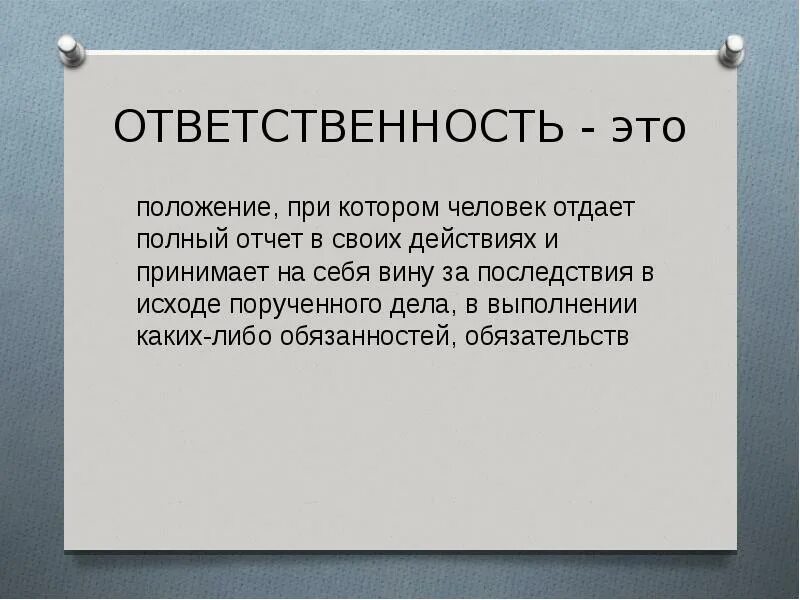 ОТВЕТСТВЕННОСТЬ - это

положение, при котором человек отдает полный отчет в своих действиях и принимает на себя вину за последствия в исходе порученного дела, в выполнении каких-либо обязанностей, обязательств